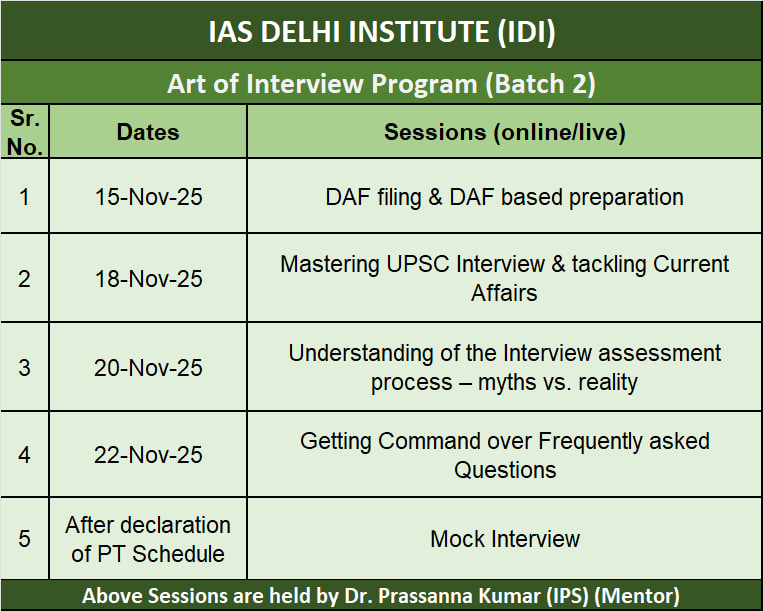 IAS DELHI INSTITUTE (IDI)

Art of Interview Program (Batch 2)

| Sr. No. | Dates | Sessions (online/live) |
|---|---|---|
| 1 | 15-Nov-25 | DAF filing & DAF based preparation |
| 2 | 18-Nov-25 | Mastering UPSC Interview & tackling Current Affairs |
| 3 | 20-Nov-25 | Understanding of the Interview assessment process – myths vs. reality |
| 4 | 22-Nov-25 | Getting Command over Frequently asked Questions |
| 5 | After declaration of PT Schedule | Mock Interview |

Above Sessions are held by Dr. Prassanna Kumar (IPS) (Mentor)